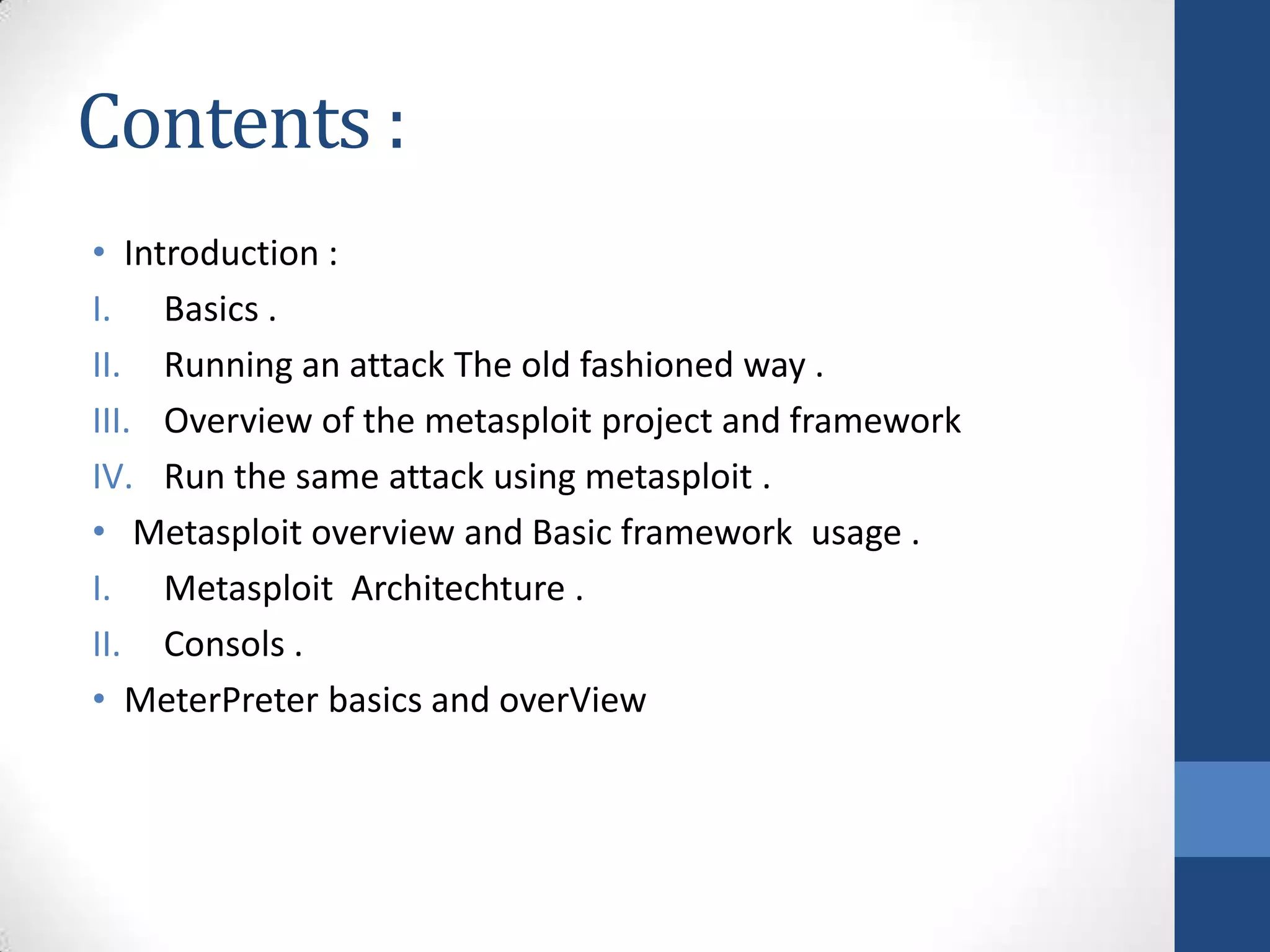 Contents :

• Introduction :
I. Basics .
II. Running an attack The old fashioned way .
III. Overview of the metasploit project and framework
IV. Run the same attack using metasploit .
• Metasploit overview and Basic framework usage .
I. Metasploit Architechture .
II. Consols .
• MeterPreter basics and overView